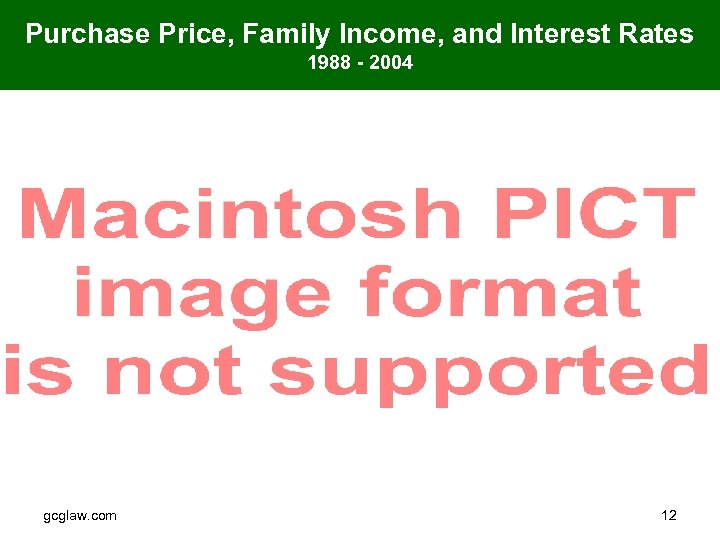 Purchase Price, Family Income, and Interest Rates
1988 - 2004

Macintosh PICT image format is not supported

gcglaw.com

12